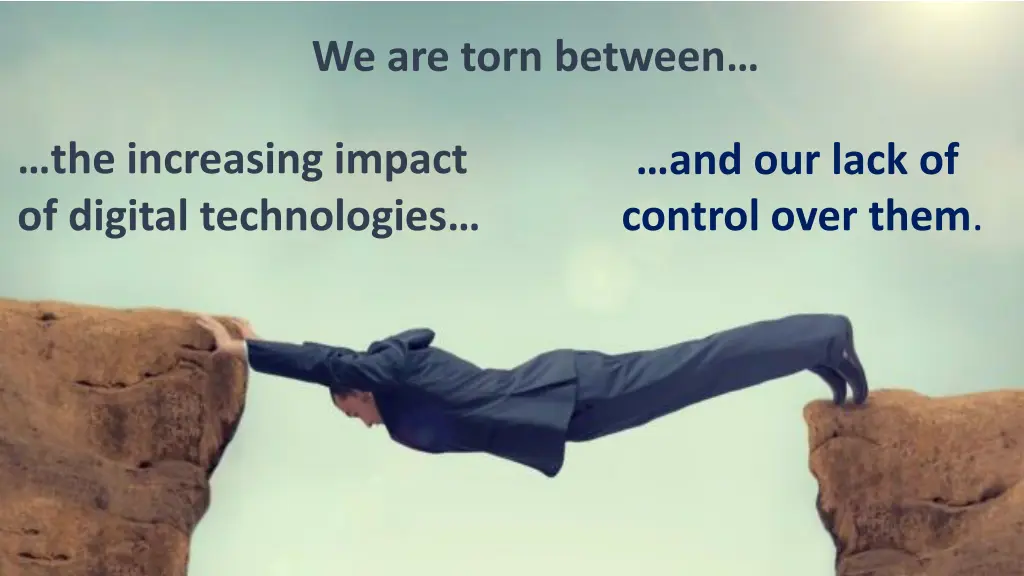 We are torn between…

…the increasing impact of digital technologies…

…and our lack of control over them.